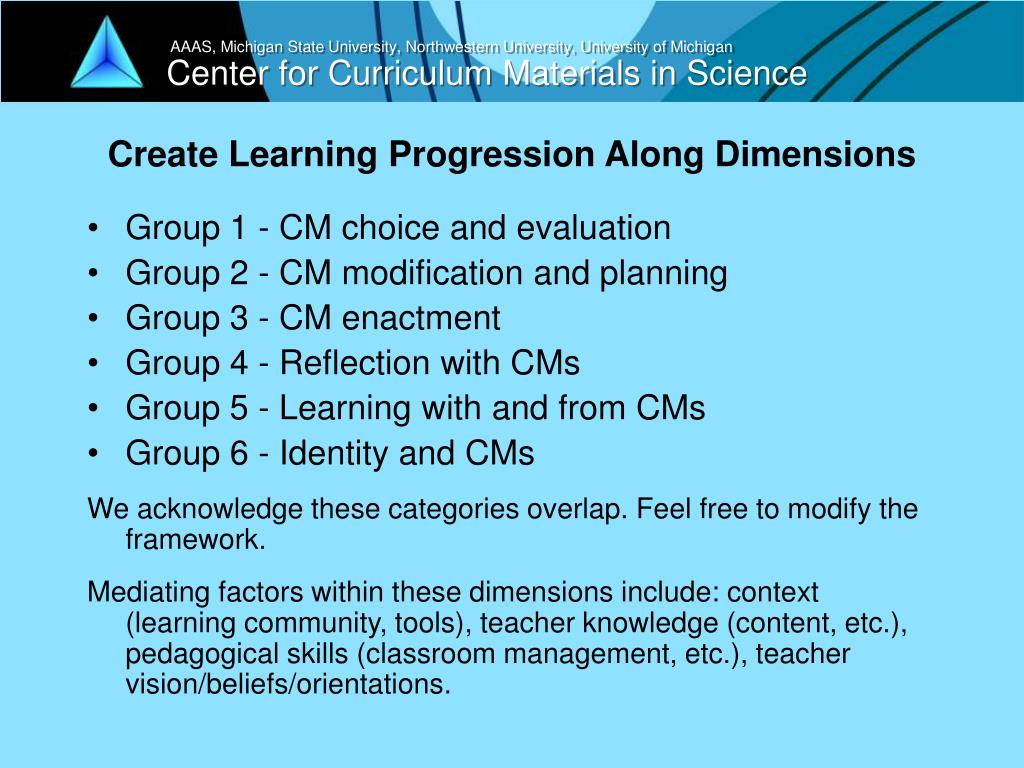 AAAS, Michigan State University, Northwestern University, University of Michigan
Center for Curriculum Materials in Science

Create Learning Progression Along Dimensions

• Group 1 - CM choice and evaluation
• Group 2 - CM modification and planning
• Group 3 - CM enactment
• Group 4 - Reflection with CMs
• Group 5 - Learning with and from CMs
• Group 6 - Identity and CMs

We acknowledge these categories overlap. Feel free to modify the framework.

Mediating factors within these dimensions include: context (learning community, tools), teacher knowledge (content, etc.), pedagogical skills (classroom management, etc.), teacher vision/beliefs/orientations.